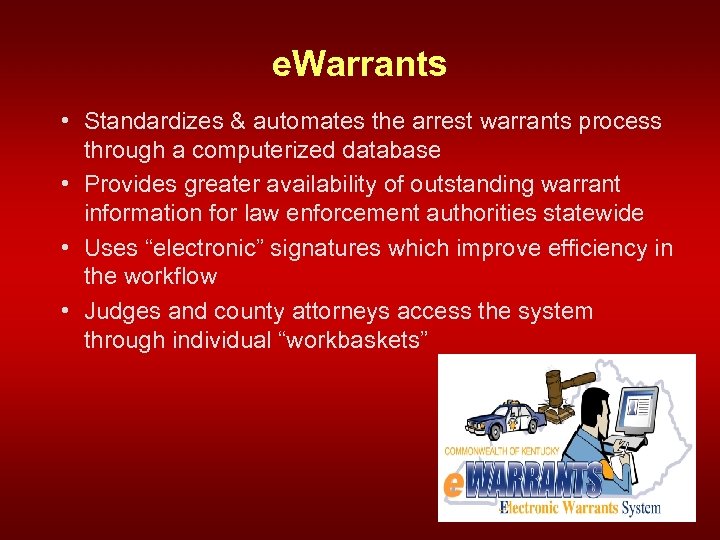 eWarrants

• Standardizes & automates the arrest warrants process through a computerized database
• Provides greater availability of outstanding warrant information for law enforcement authorities statewide
• Uses “electronic” signatures which improve efficiency in the workflow
• Judges and county attorneys access the system through individual “workbaskets”

COMMONWEALTH OF KENTUCKY
eWARRANTS
Electronic Warrants System